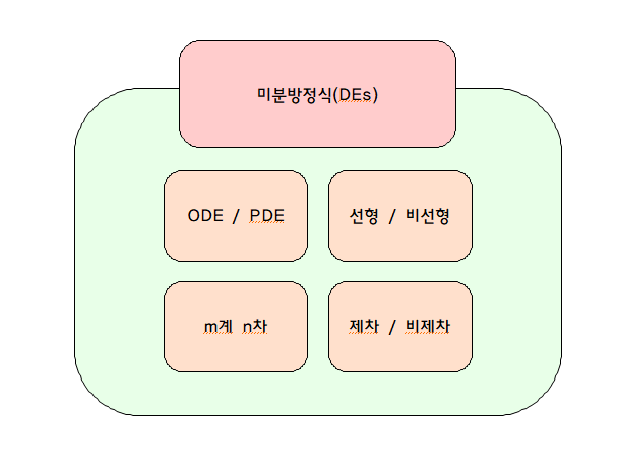 미분방정식(DEs)

ODE / PDE

선형 / 비선형

m계 n차

제차 / 비제차